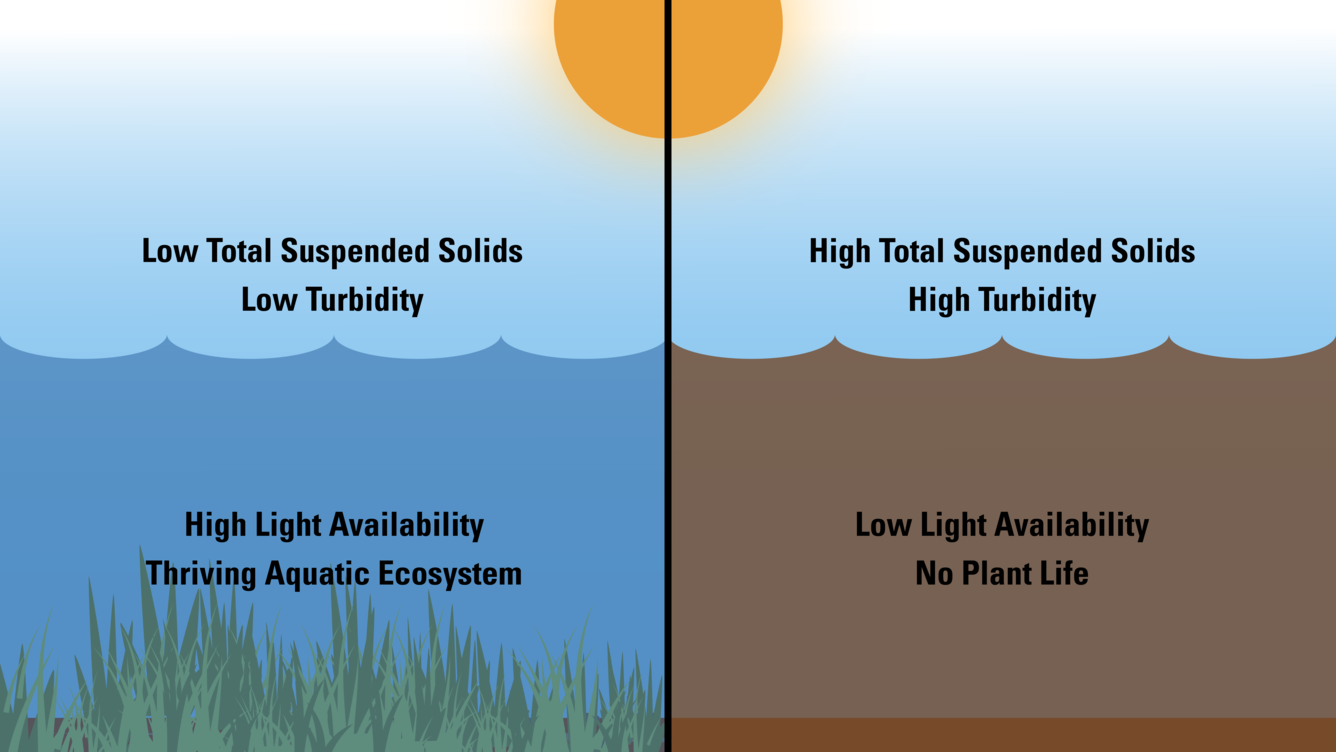 Low Total Suspended Solids
Low Turbidity

High Light Availability
Thriving Aquatic Ecosystem

High Total Suspended Solids
High Turbidity

Low Light Availability
No Plant Life